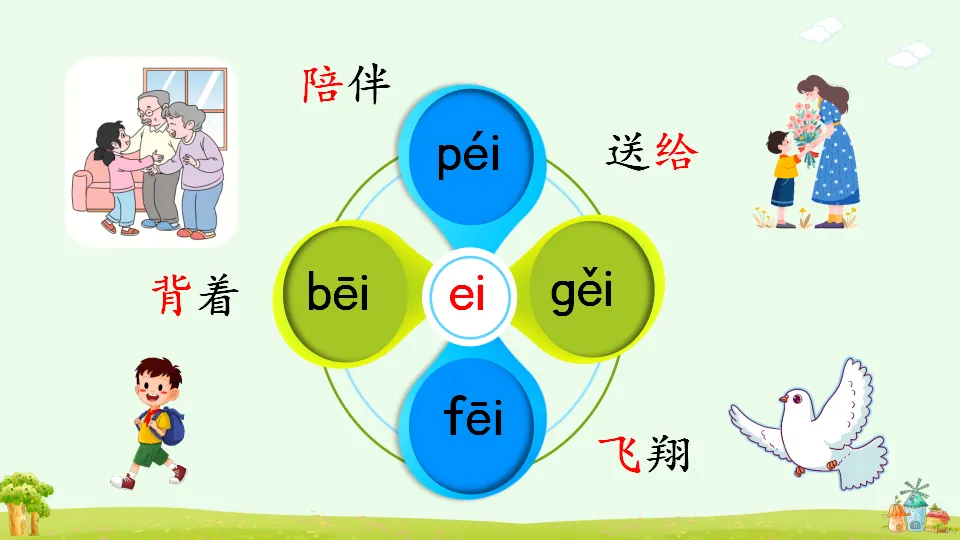 陪伴

péi

送给

背着

bēi

ei

gěi

fēi

飞翔